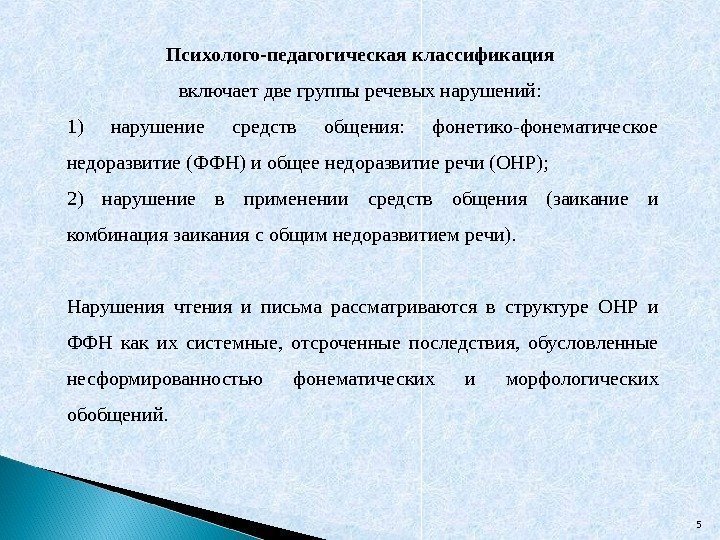 Психолого-педагогическая классификация

включает две группы речевых нарушений:

1) нарушение средств общения: фонетико-фонематическое недоразвитие (ФФН) и общее недоразвитие речи (ОНР);

2) нарушение в применении средств общения (заикание и комбинация заикания с общим недоразвитием речи).

Нарушения чтения и письма рассматриваются в структуре ОНР и ФФН как их системные, отсроченные последствия, обусловленные несформированностью фонематических и морфологических обобщений.

5